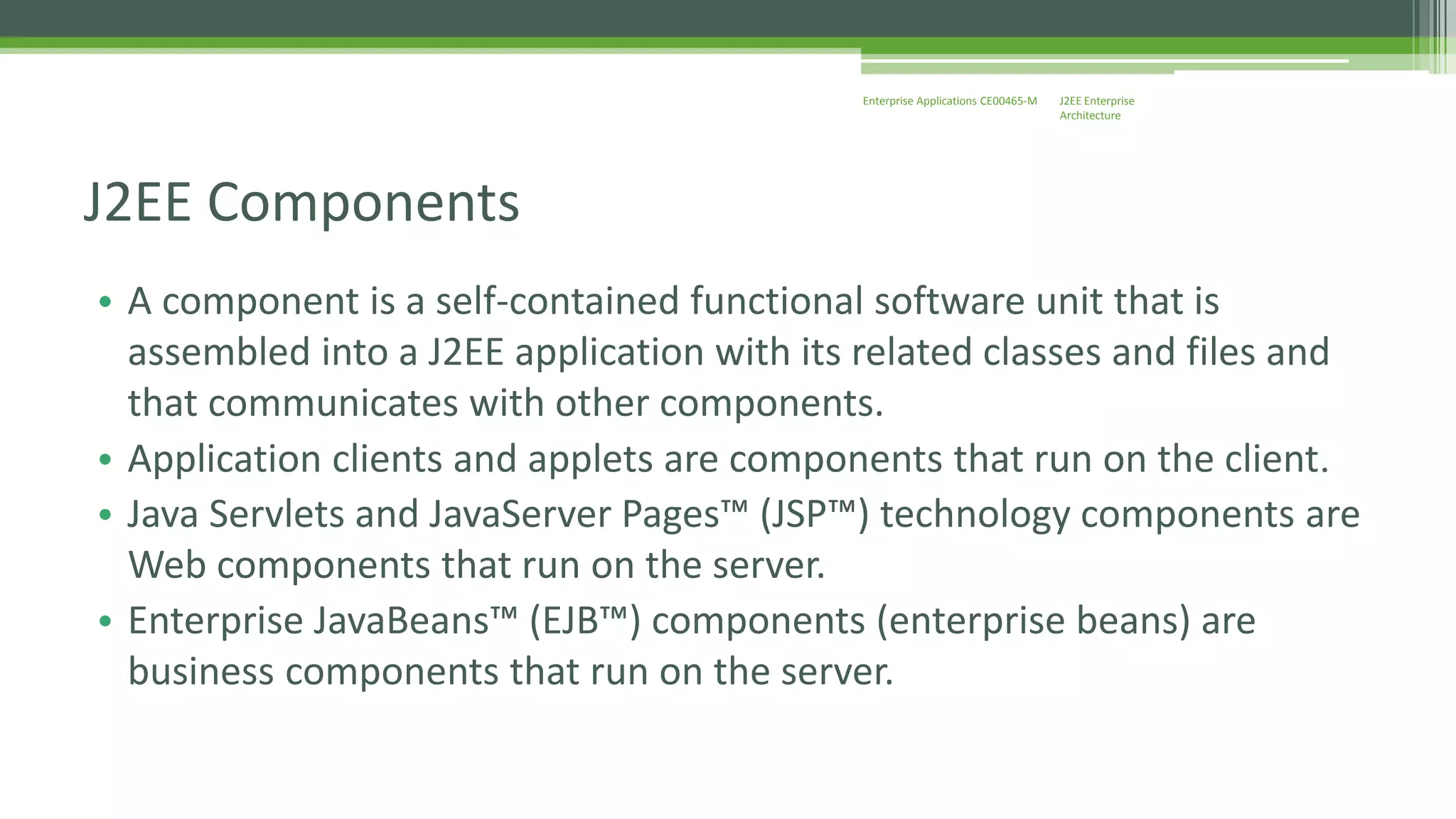 Enterprise Applications CE00465-M J2EE Enterprise Architecture

J2EE Components

• A component is a self-contained functional software unit that is assembled into a J2EE application with its related classes and files and that communicates with other components.
• Application clients and applets are components that run on the client.
• Java Servlets and JavaServer Pages™ (JSP™) technology components are Web components that run on the server.
• Enterprise JavaBeans™ (EJB™) components (enterprise beans) are business components that run on the server.